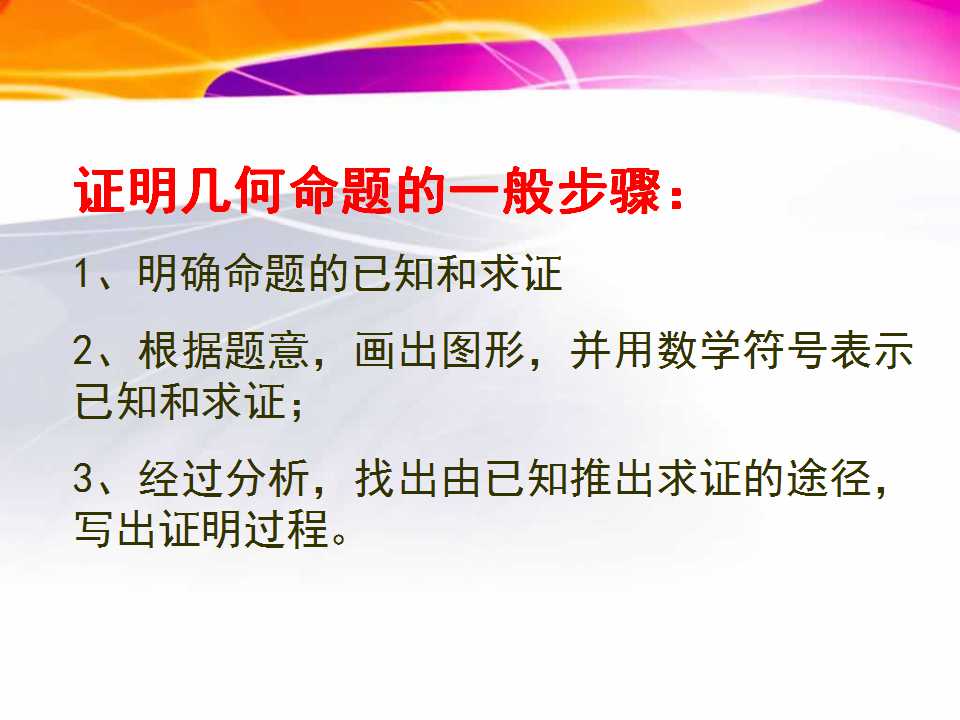 证明几何命题的一般步骤：

1、明确命题的已知和求证

2、根据题意，画出图形，并用数学符号表示已知和求证；

3、经过分析，找出由已知推出求证的途径，写出证明过程。